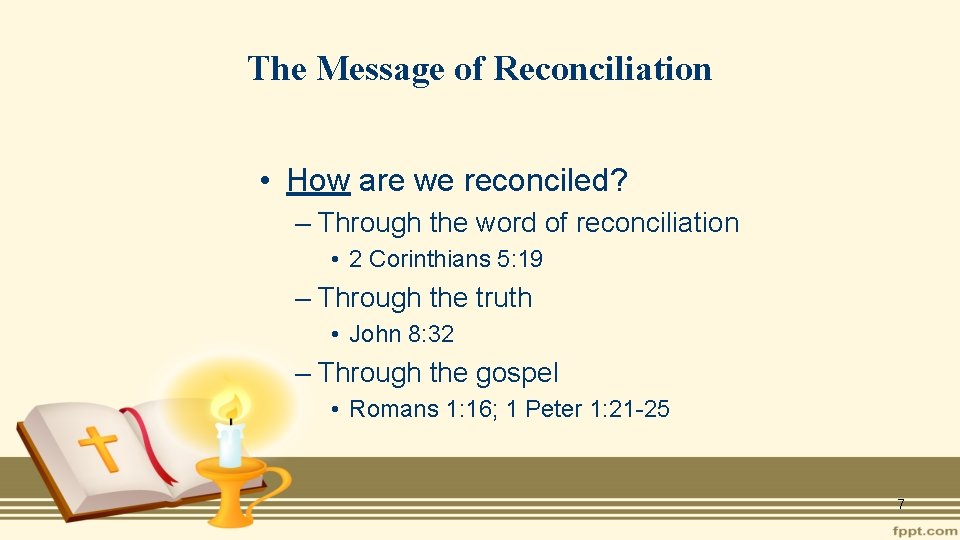 The Message of Reconciliation

• How are we reconciled?
– Through the word of reconciliation
• 2 Corinthians 5:19
– Through the truth
• John 8:32
– Through the gospel
• Romans 1:16; 1 Peter 1:21-25

7

fppt.com